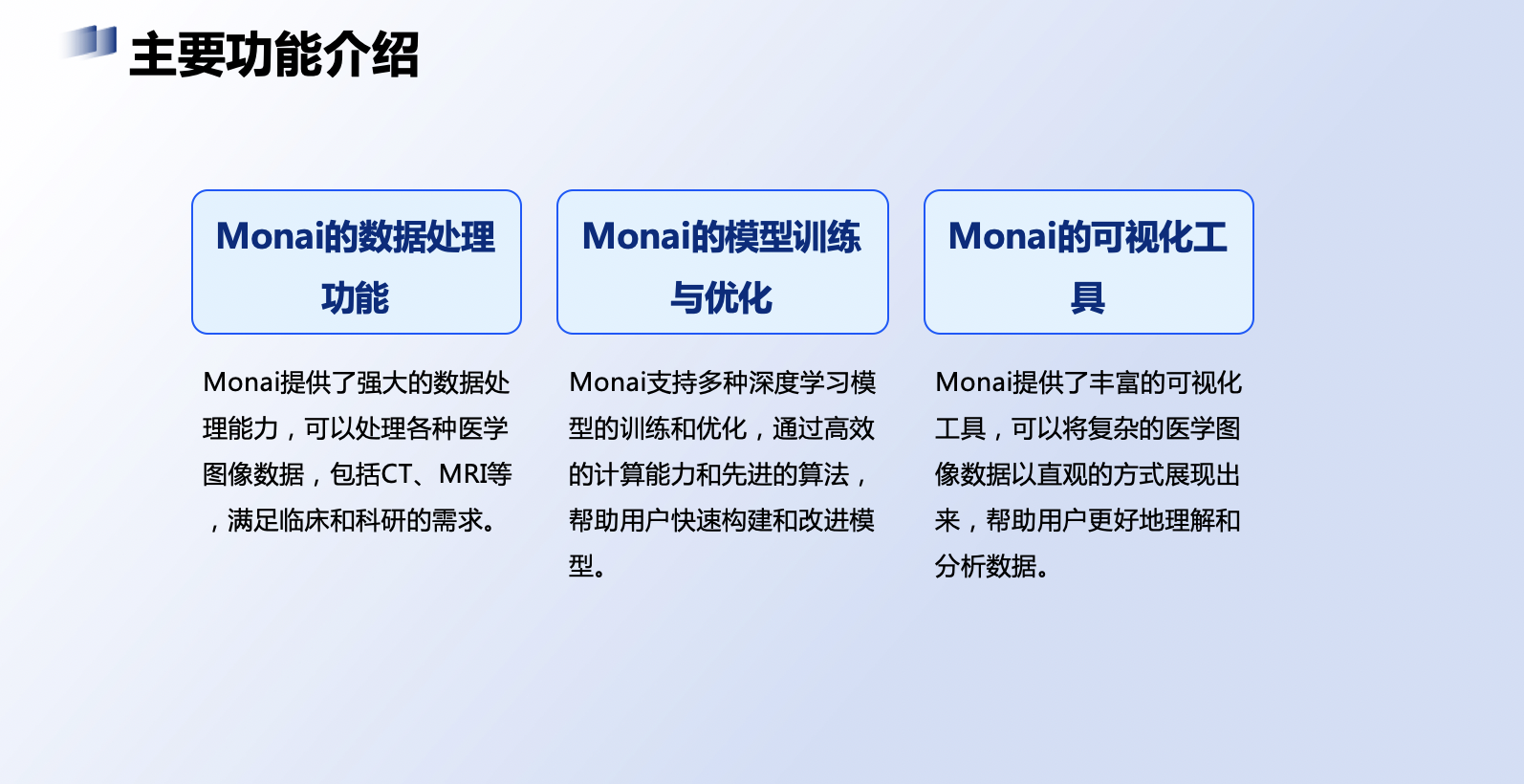 主要功能介绍

Monai的数据处理功能

Monai提供了强大的数据处理能力，可以处理各种医学图像数据，包括CT、MRI等，满足临床和科研的需求。

Monai的模型训练与优化

Monai支持多种深度学习模型的训练和优化，通过高效的计算能力和先进的算法，帮助用户快速构建和改进模型。

Monai的可视化工具

Monai提供了丰富的可视化工具，可以将复杂的医学图像数据以直观的方式展现出来，帮助用户更好地理解和分析数据。